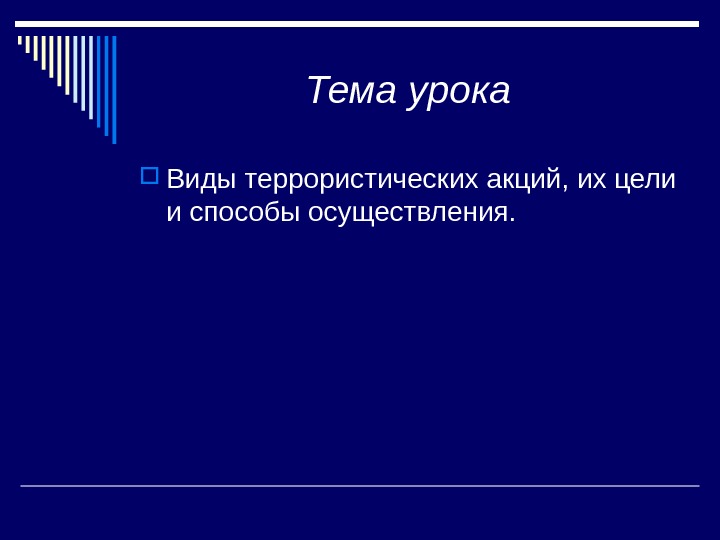 Тема урока

Виды террористических акций, их цели и способы осуществления.